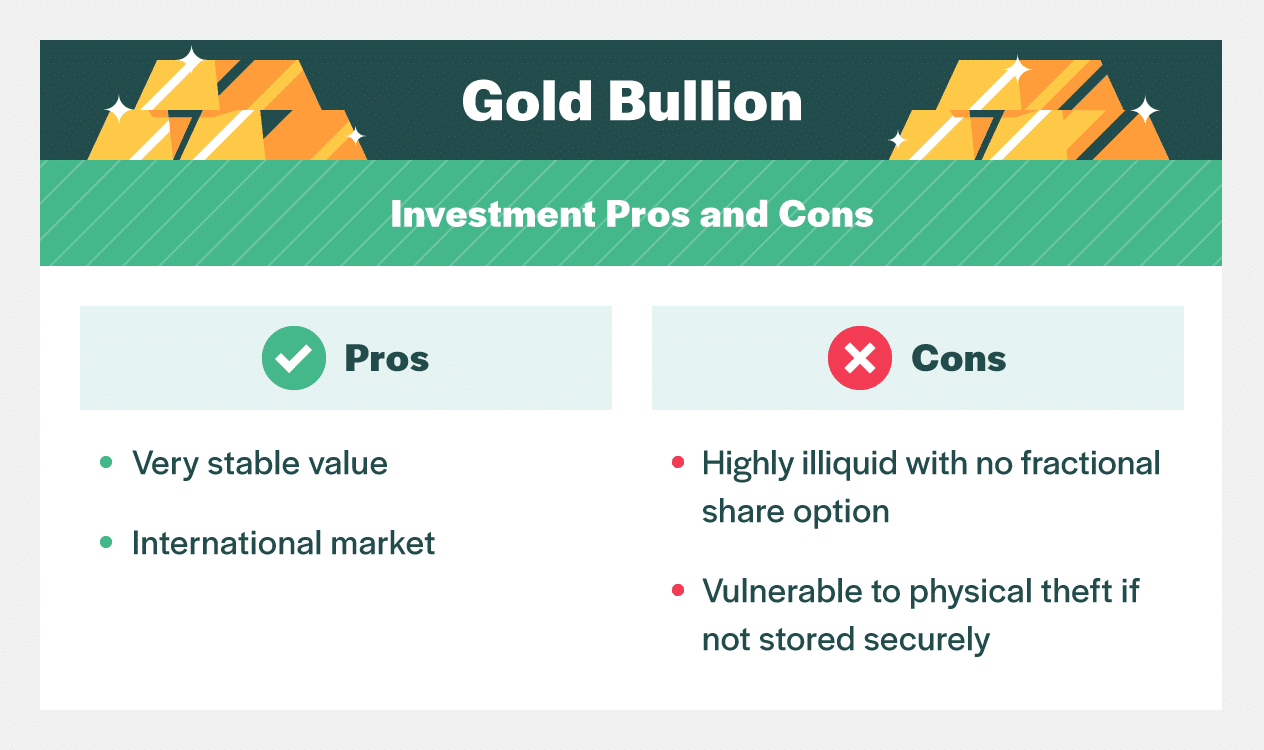 Gold Bullion

Investment Pros and Cons

Pros

- Very stable value
- International market

Cons

- Highly illiquid with no fractional share option
- Vulnerable to physical theft if not stored securely